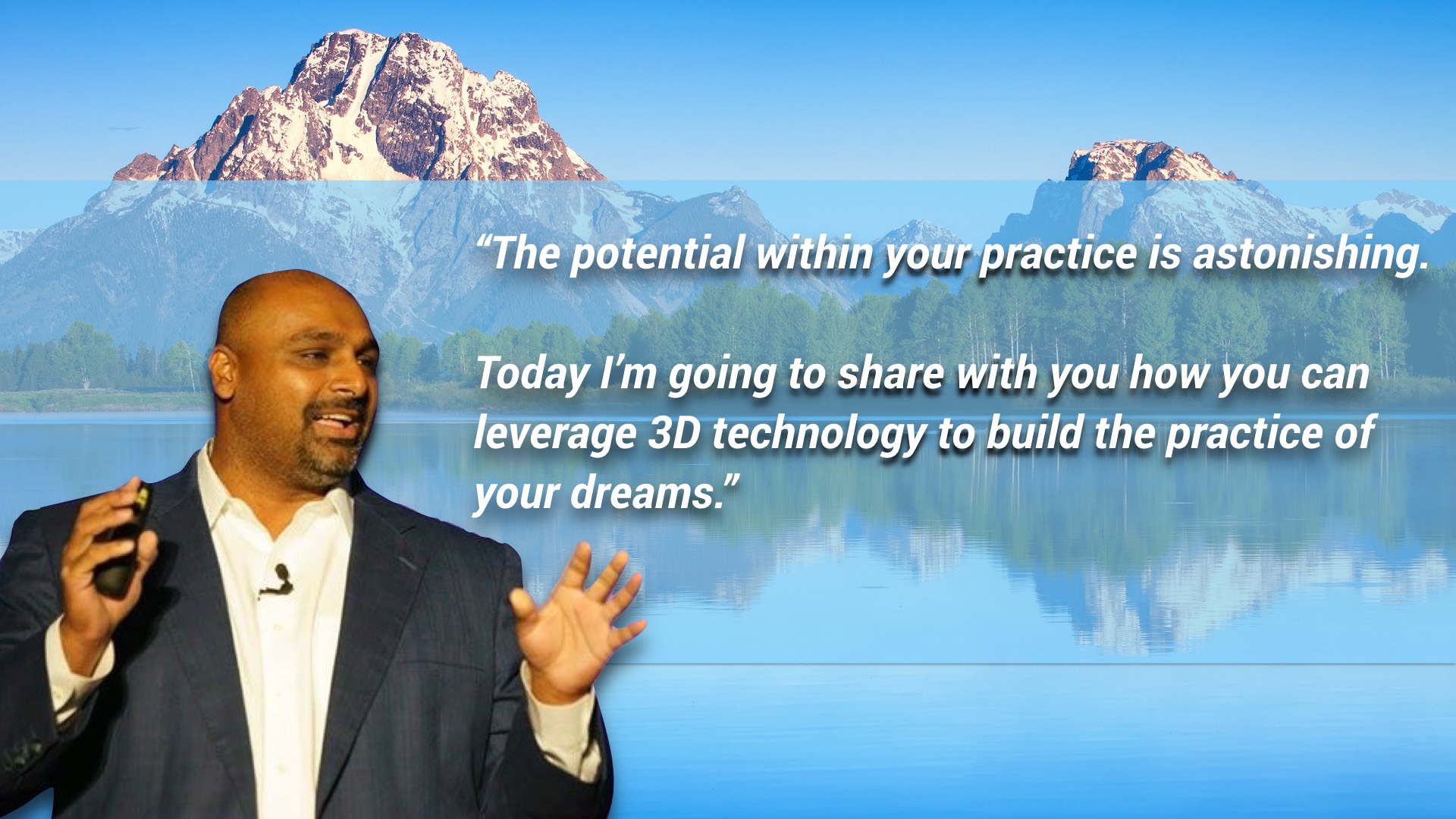 “The potential within your practice is astonishing.

Today I’m going to share with you how you can leverage 3D technology to build the practice of your dreams.”